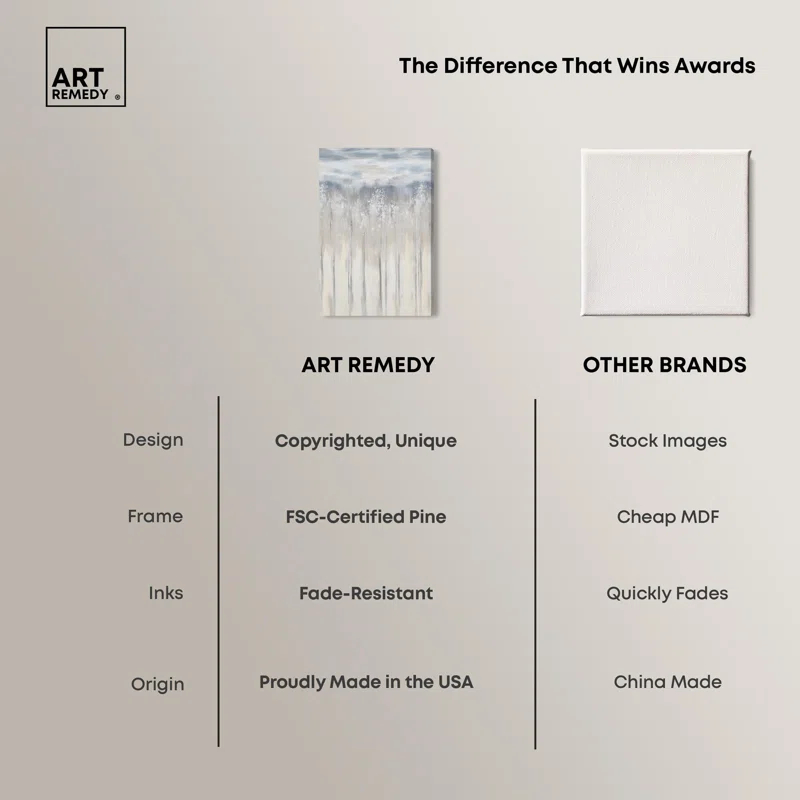 ART REMEDY ®

The Difference That Wins Awards

| | ART REMEDY | OTHER BRANDS |
|---|---|---|
| Design | Copyrighted, Unique | Stock Images |
| Frame | FSC-Certified Pine | Cheap MDF |
| Inks | Fade-Resistant | Quickly Fades |
| Origin | Proudly Made in the USA | China Made |